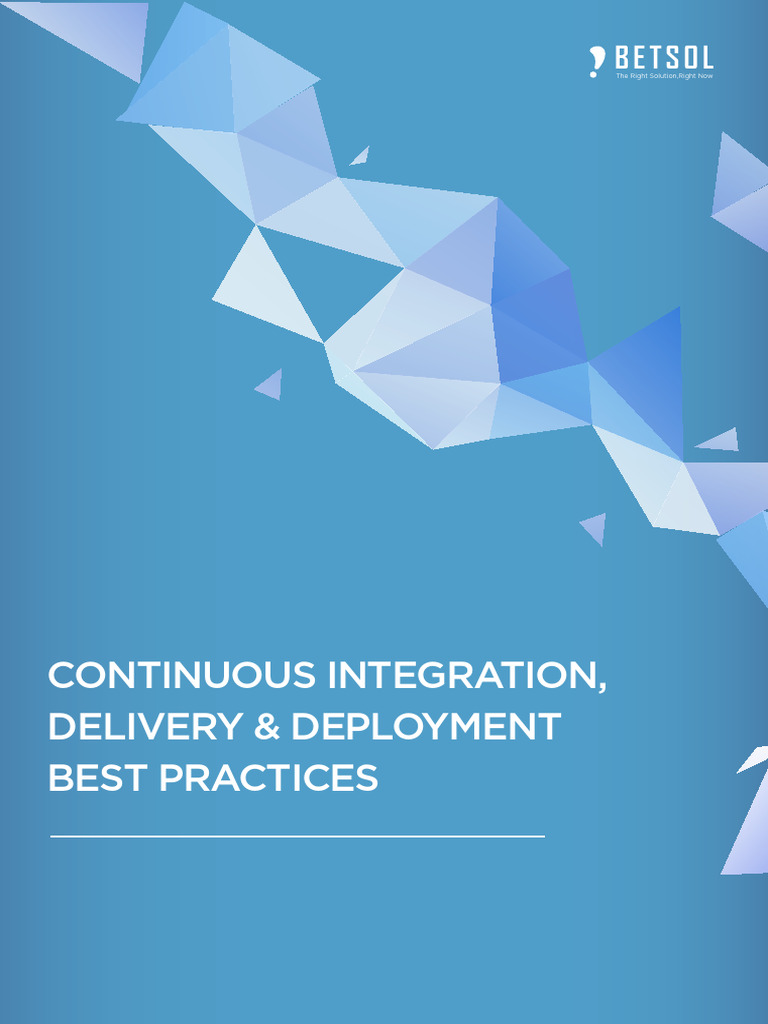 BETSOL
The Right Solution,Right Now

CONTINUOUS INTEGRATION, DELIVERY & DEPLOYMENT BEST PRACTICES